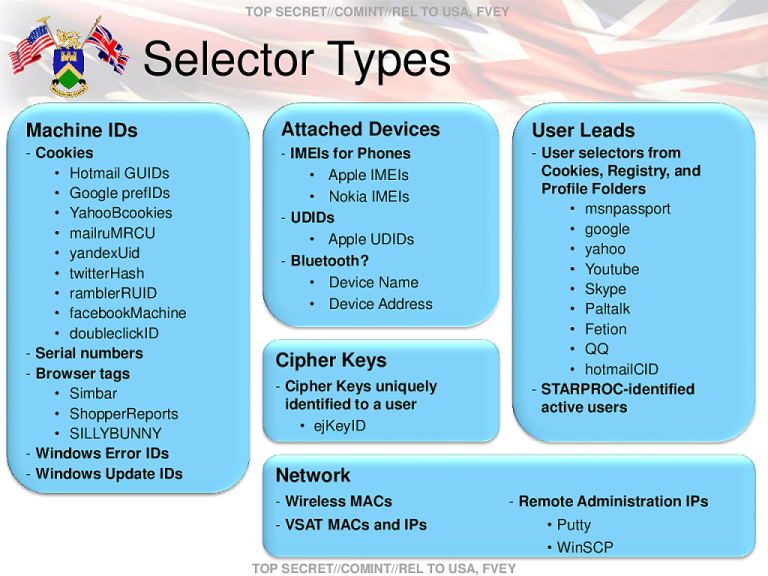 TOP SECRET//COMINT//REL TO USA, FVEY

Selector Types

Machine IDs
- Cookies
• Hotmail GUIDs
• Google prefIDs
• YahooBcookies
• mailruMRCU
• yandexUid
• twitterHash
• ramblerRUID
• facebookMachine
• doubleclickID
- Serial numbers
- Browser tags
• Simbar
• ShopperReports
• SILLYBUNNY
- Windows Error IDs
- Windows Update IDs

Attached Devices
- IMEIs for Phones
• Apple IMEIs
• Nokia IMEIs
- UDIDs
• Apple UDIDs
- Bluetooth?
• Device Name
• Device Address

Cipher Keys
- Cipher Keys uniquely identified to a user
• ejKeyID

User Leads
- User selectors from Cookies, Registry, and Profile Folders
• msnpassport
• google
• yahoo
• Youtube
• Skype
• Paltalk
• Fetion
• QQ
• hotmailCID
- STARPROC-identified active users

Network
- Wireless MACs
- VSAT MACs and IPs
- Remote Administration IPs
• Putty
• WinSCP

TOP SECRET//COMINT//REL TO USA, FVEY